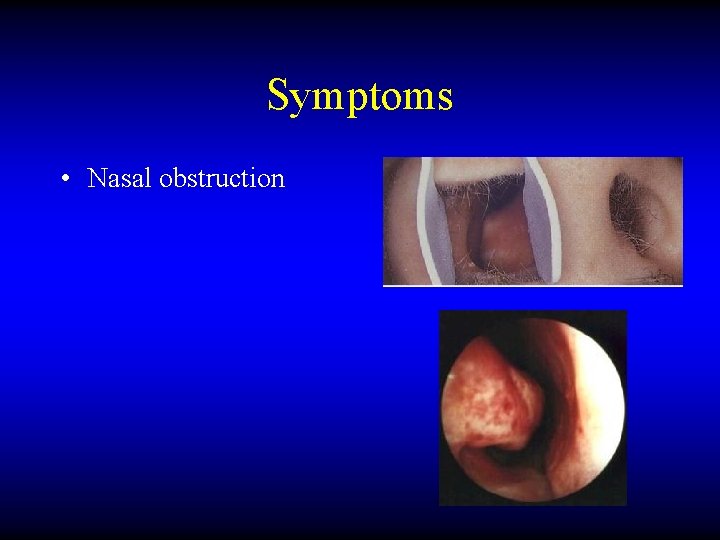 Symptoms

• Nasal obstruction